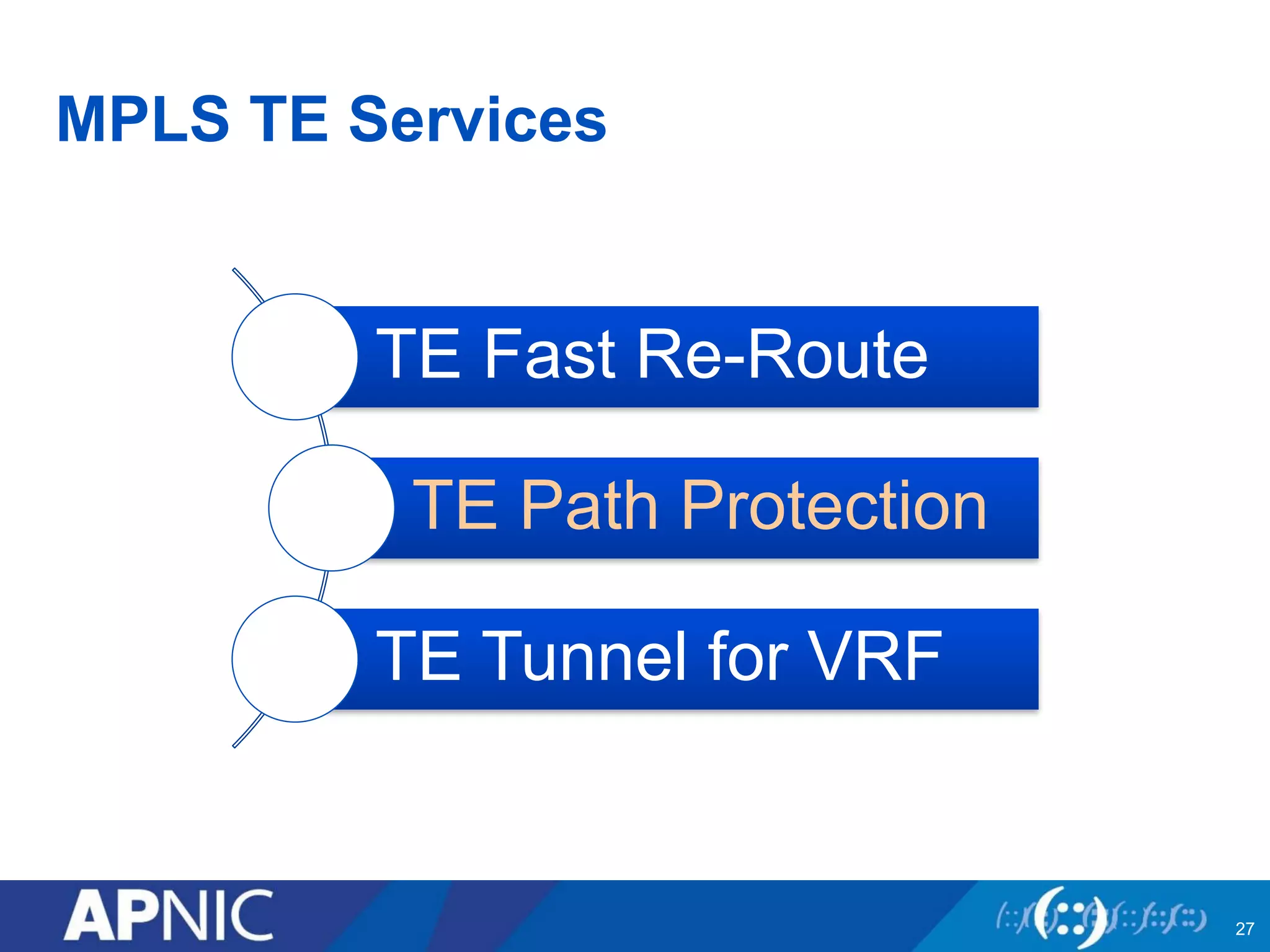 MPLS TE Services

TE Fast Re-Route

TE Path Protection

TE Tunnel for VRF

APNIC

27